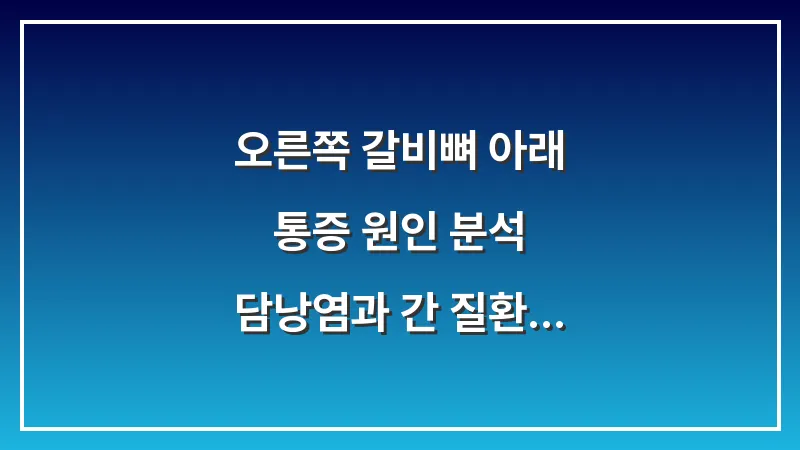 오른쪽 갈비뼈 아래
통증 원인 분석
담낭염과 간 질환...